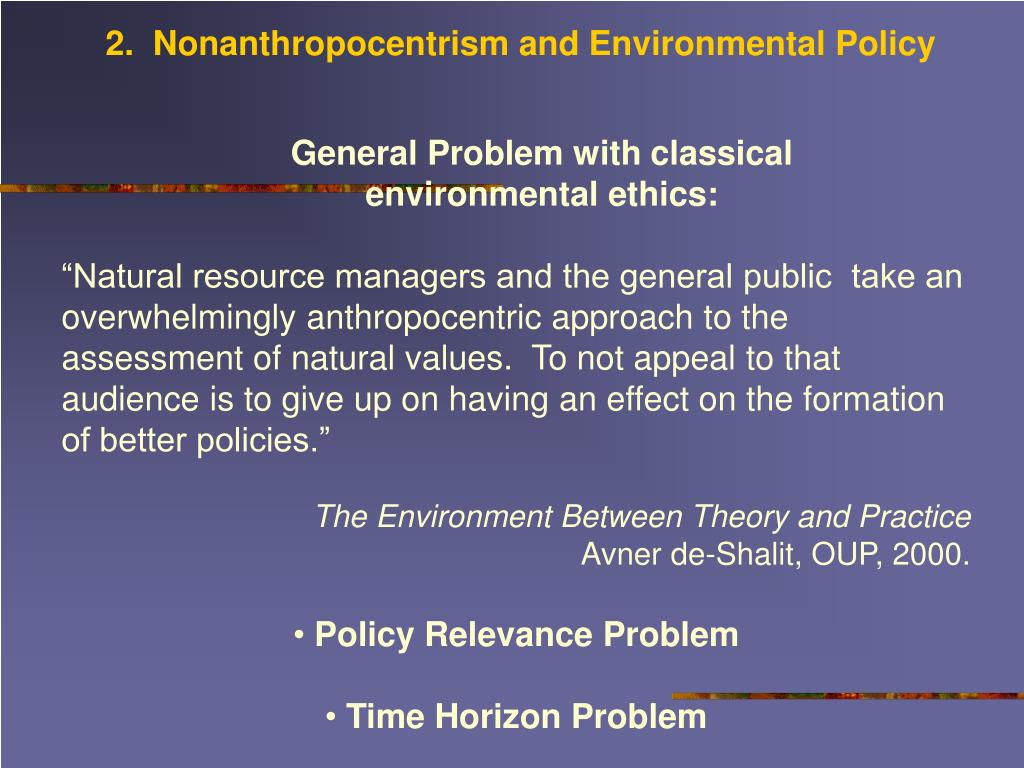 2. Nonanthropocentrism and Environmental Policy

General Problem with classical environmental ethics:

“Natural resource managers and the general public take an overwhelmingly anthropocentric approach to the assessment of natural values. To not appeal to that audience is to give up on having an effect on the formation of better policies.”

The Environment Between Theory and Practice
Avner de-Shalit, OUP, 2000.

• Policy Relevance Problem

• Time Horizon Problem